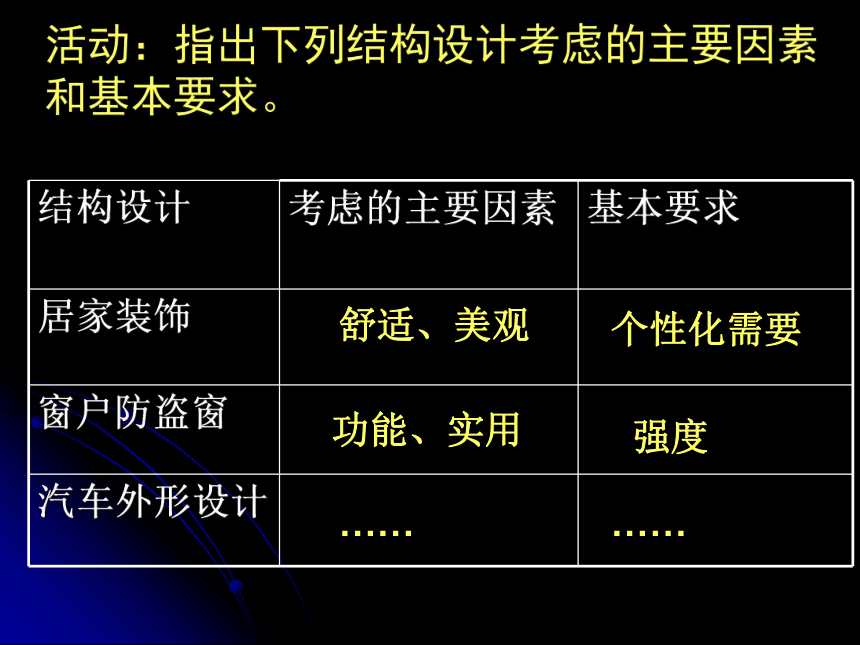 活动：指出下列结构设计考虑的主要因素和基本要求。

| 结构设计 | 考虑的主要因素 | 基本要求 |
|---|---|---|
| 居家装饰 | 舒适、美观 | 个性化需要 |
| 窗户防盗窗 | 功能、实用 | 强度 |
| 汽车外形设计 | …… | …… |